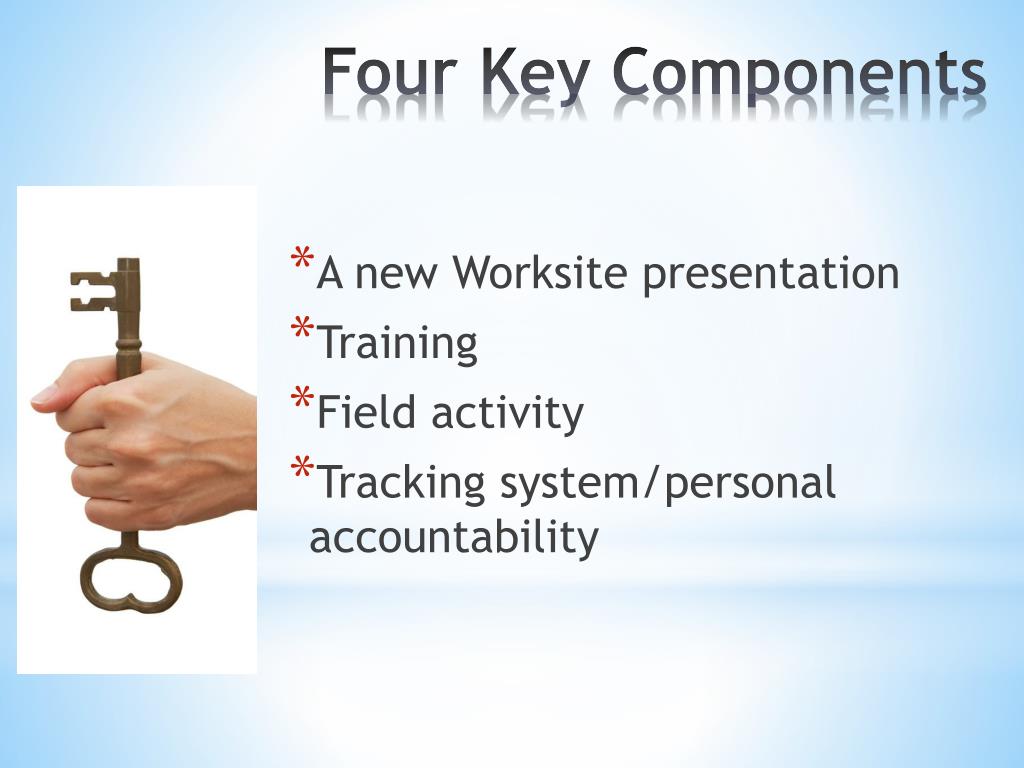 Four Key Components

*A new Worksite presentation
*Training
*Field activity
*Tracking system/personal accountability